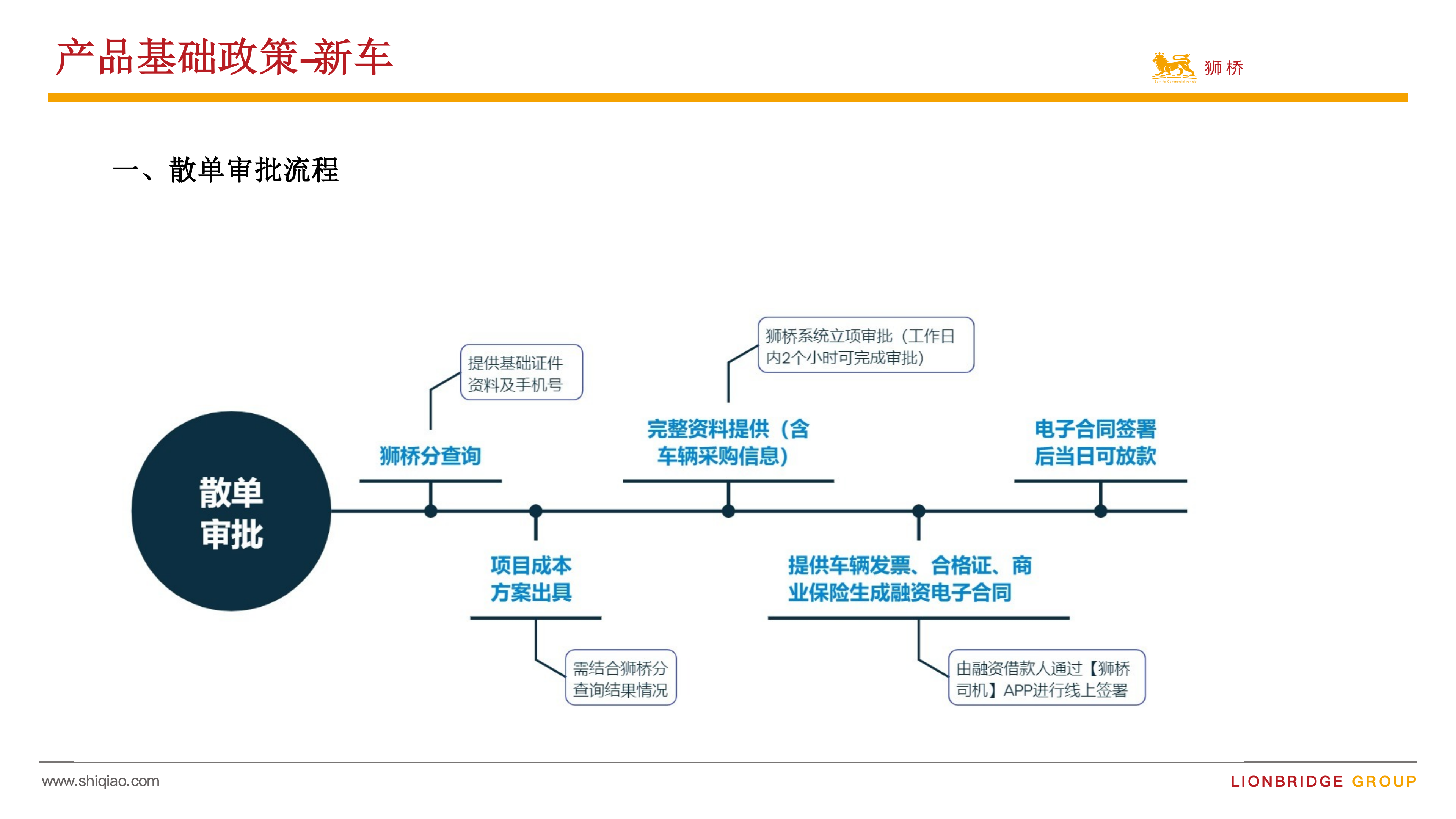 产品基础政策-新车

狮桥

一、散单审批流程

散单审批

提供基础证件资料及手机号

狮桥分查询

项目成本方案出具

需结合狮桥分查询结果情况

狮桥系统立项审批（工作日内2个小时可完成审批）

完整资料提供（含车辆采购信息）

提供车辆发票、合格证、商业保险生成融资电子合同

由融资借款人通过【狮桥司机】APP进行线上签署

电子合同签署后当日可放款

www.shiqiao.com

LIONBRIDGE GROUP